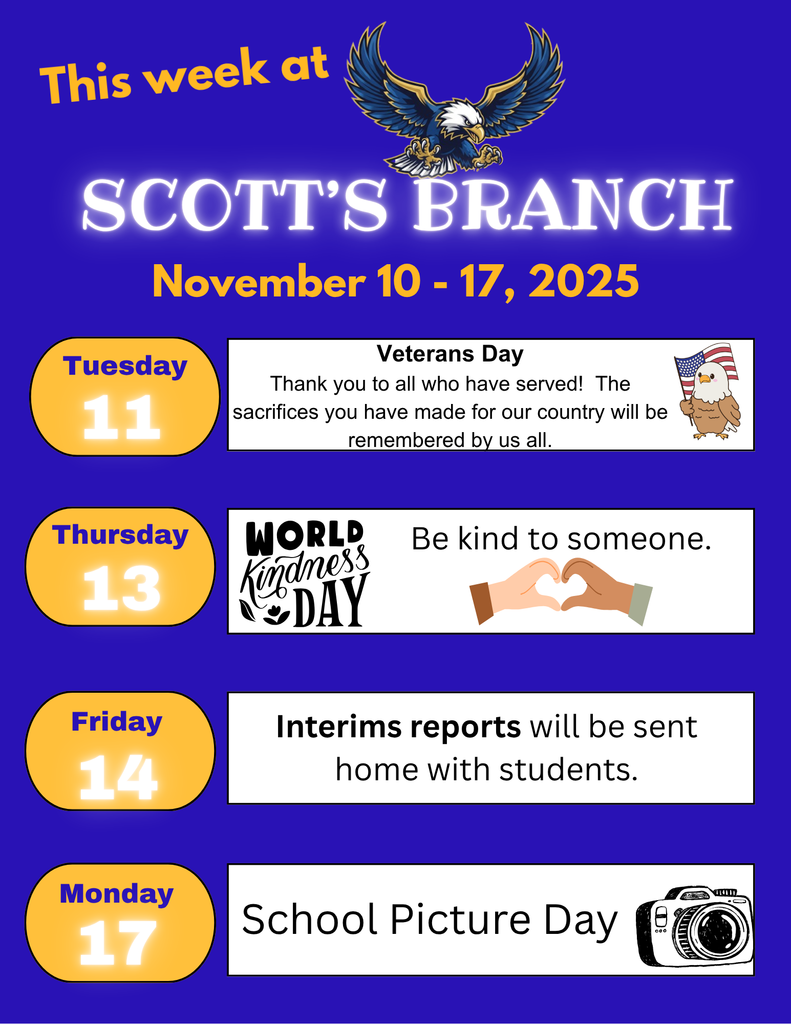 This week at

SCOTT'S BRANCH

November 10 - 17, 2025

Tuesday
11

Veterans Day
Thank you to all who have served! The sacrifices you have made for our country will be remembered by us all.

Thursday
13

WORLD Kindness DAY

Be kind to someone.

Friday
14

Interims reports will be sent home with students.

Monday
17

School Picture Day